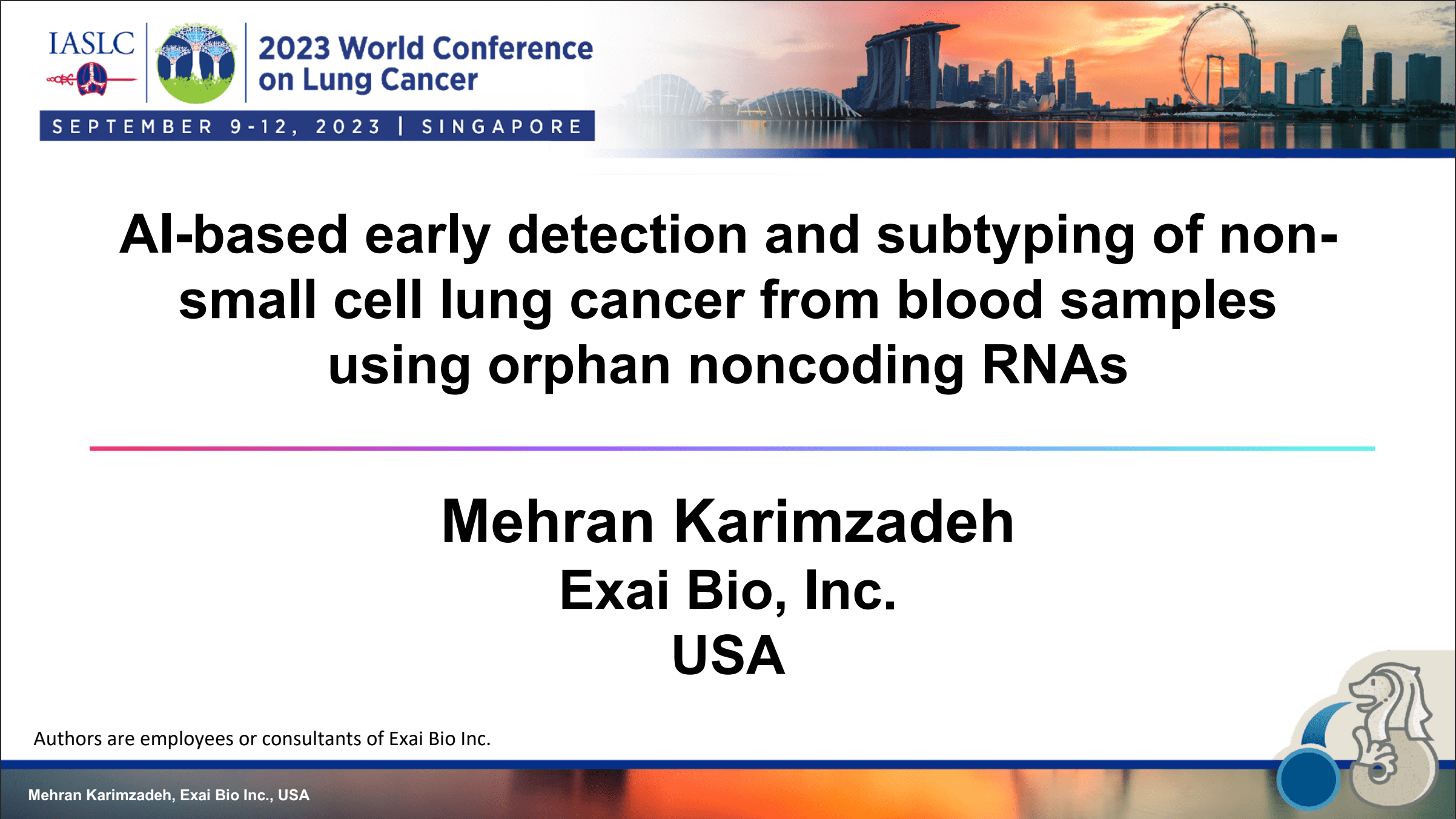 IASLC

2023 World Conference on Lung Cancer

SEPTEMBER 9-12, 2023 | SINGAPORE

AI-based early detection and subtyping of non-small cell lung cancer from blood samples using orphan noncoding RNAs

Mehran Karimzadeh
Exai Bio, Inc.
USA

Authors are employees or consultants of Exai Bio Inc.

Mehran Karimzadeh, Exai Bio Inc., USA